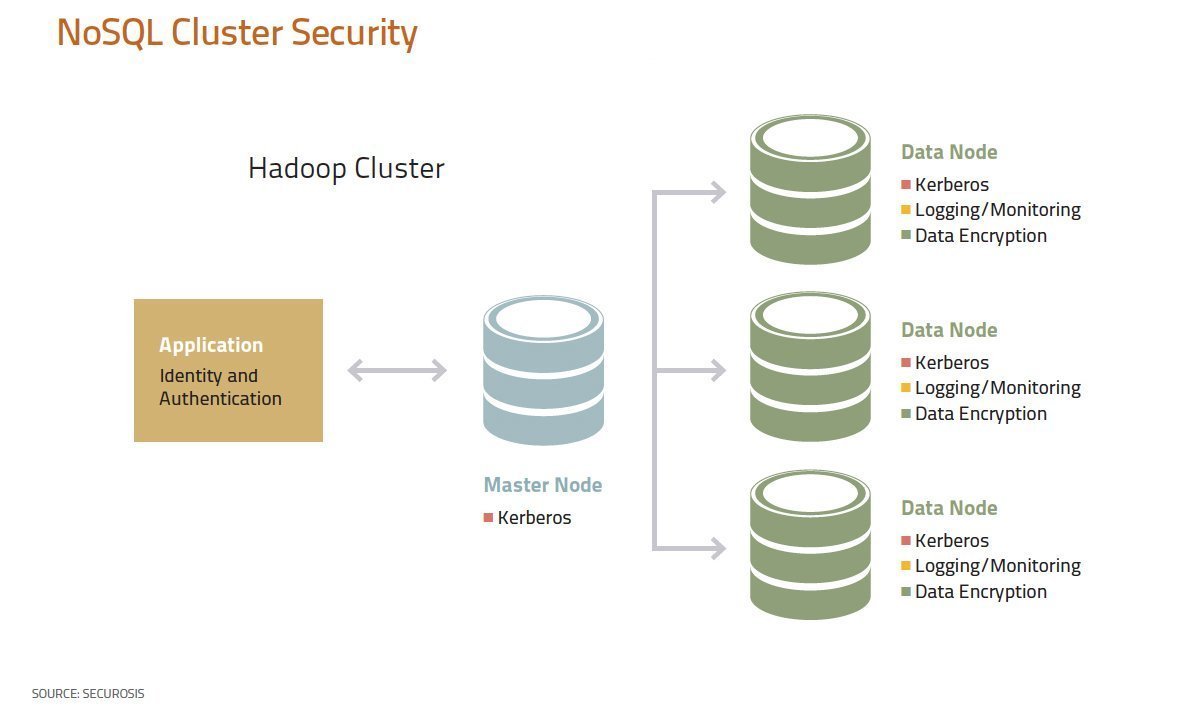 NoSQL Cluster Security

Hadoop Cluster

Application
Identity and Authentication

Master Node
Kerberos

Data Node
Kerberos
Logging/Monitoring
Data Encryption

Data Node
Kerberos
Logging/Monitoring
Data Encryption

Data Node
Kerberos
Logging/Monitoring
Data Encryption

SOURCE: SECUROSIS